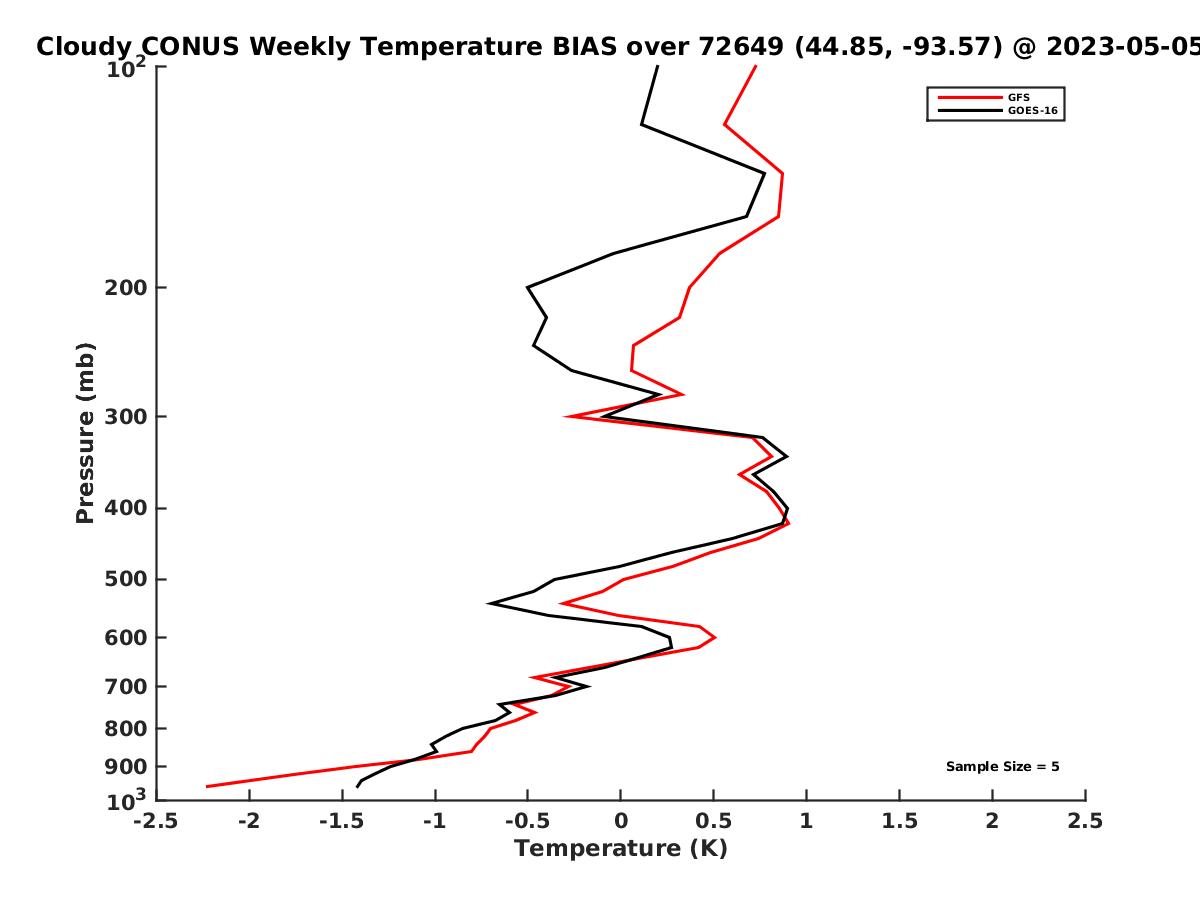 Cloudy CONUS Weekly Temperature BIAS over 72649 (44.85, -93.57) @ 2023-05-05

GFS
GOES-16

Pressure (mb)

$10^2$
200
300
400
500
600
700
800
900
$10^3$

Sample Size = 5

-2.5 -2 -1.5 -1 -0.5 0 0.5 1 1.5 2 2.5

Temperature (K)